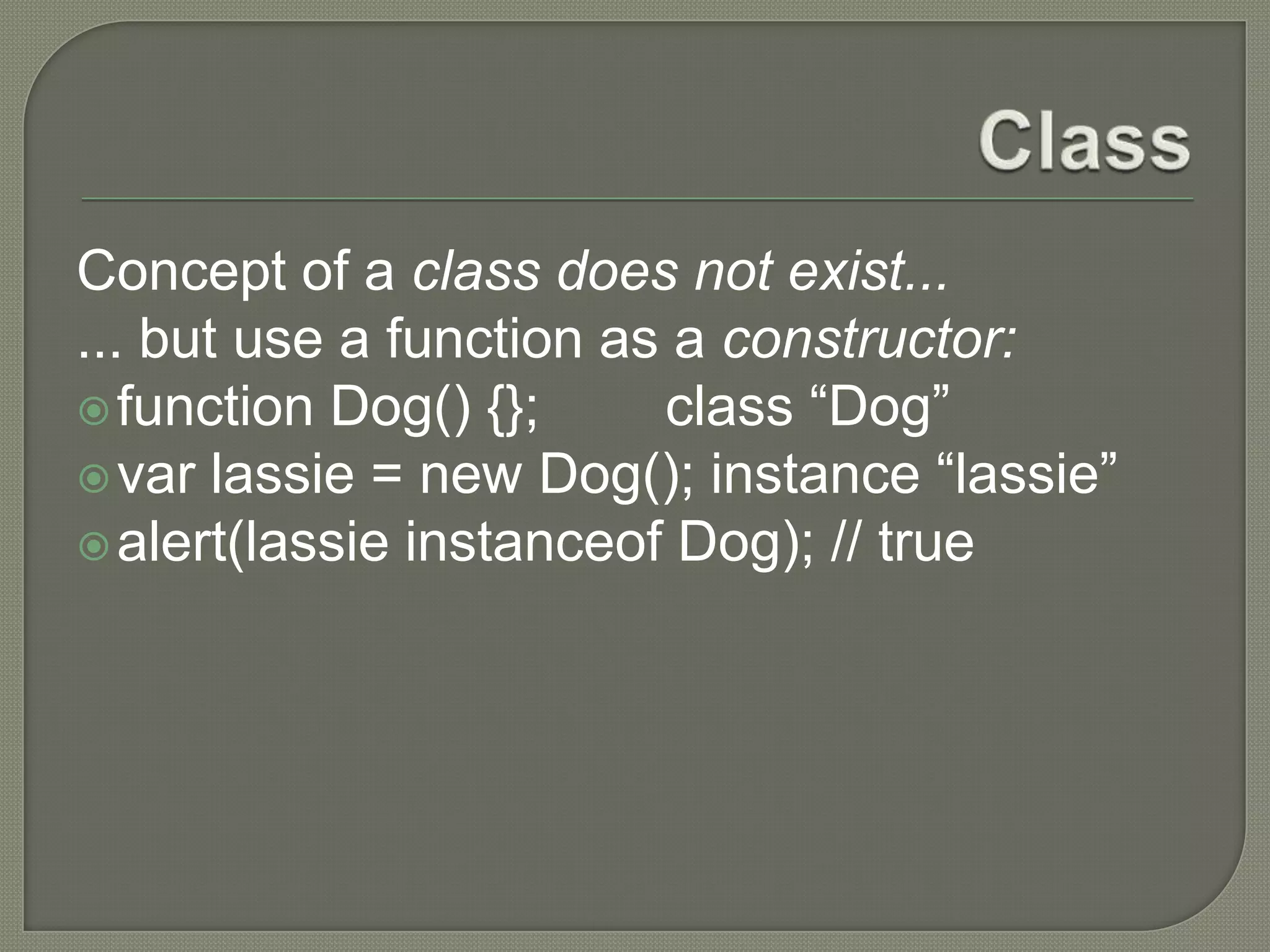 Class

Concept of a class does not exist...
... but use a function as a constructor:
function Dog() {}; class “Dog”
var lassie = new Dog(); instance “lassie”
alert(lassie instanceof Dog); // true